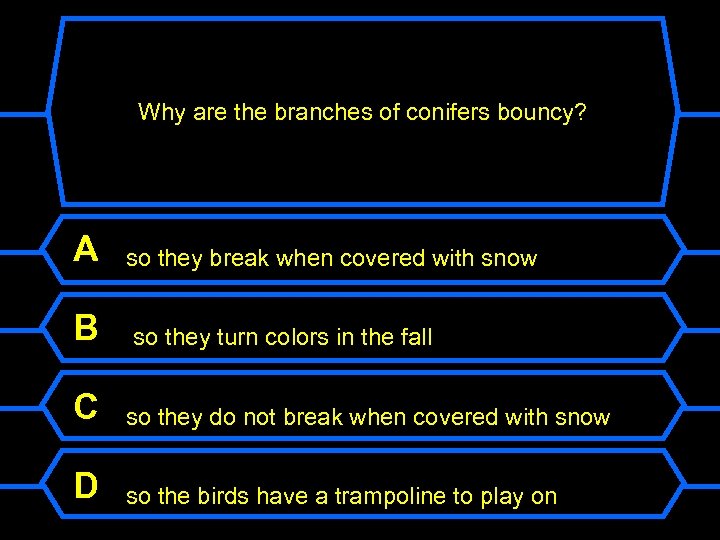 Why are the branches of conifers bouncy?

A so they break when covered with snow

B so they turn colors in the fall

C so they do not break when covered with snow

D so the birds have a trampoline to play on